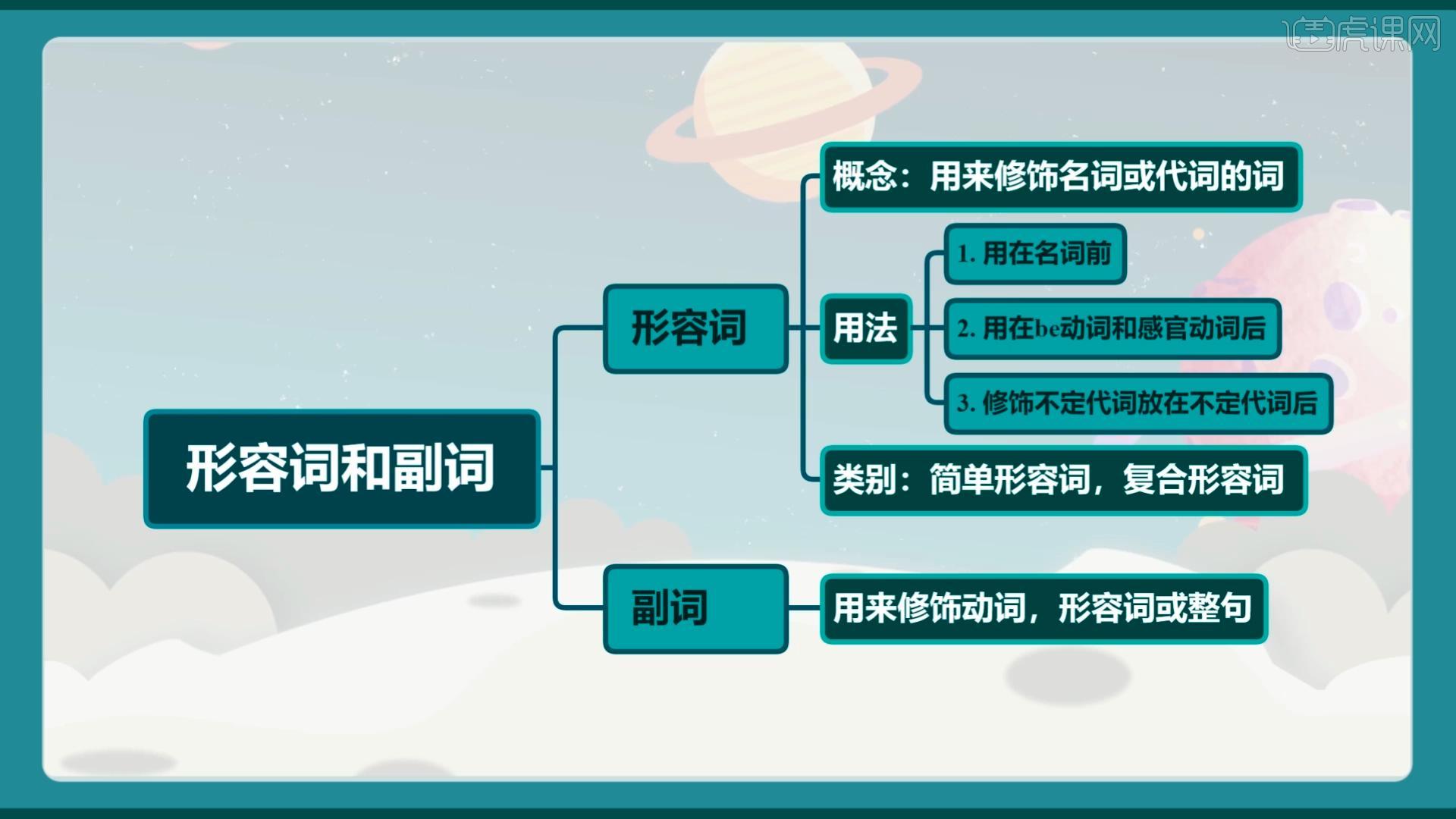 虎课网

形容词和副词

形容词

概念：用来修饰名词或代词的词

用法

1. 用在名词前

2. 用在be动词和感官动词后

3. 修饰不定代词放在不定代词后

类别：简单形容词，复合形容词

副词

用来修饰动词，形容词或整句